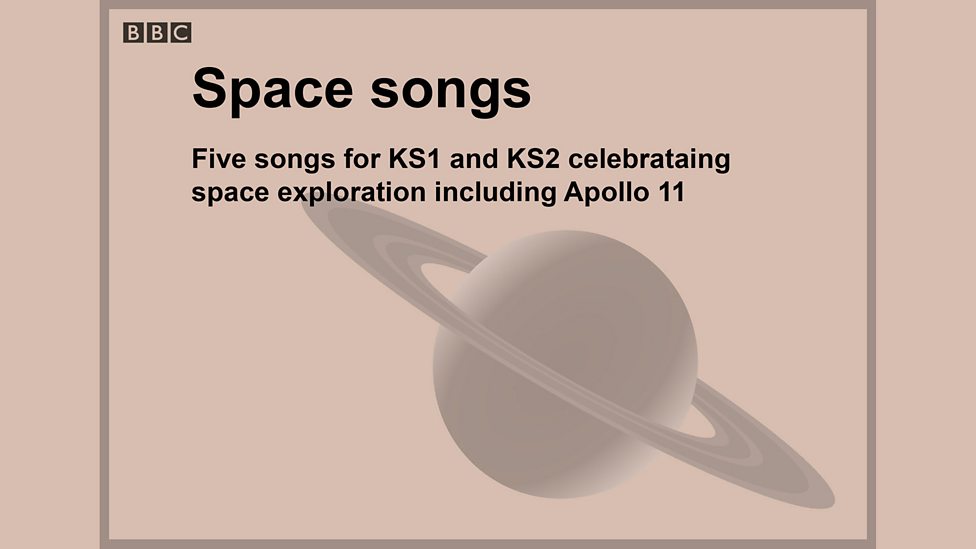 BBC

Space songs

Five songs for KS1 and KS2 celebrataing space exploration including Apollo 11